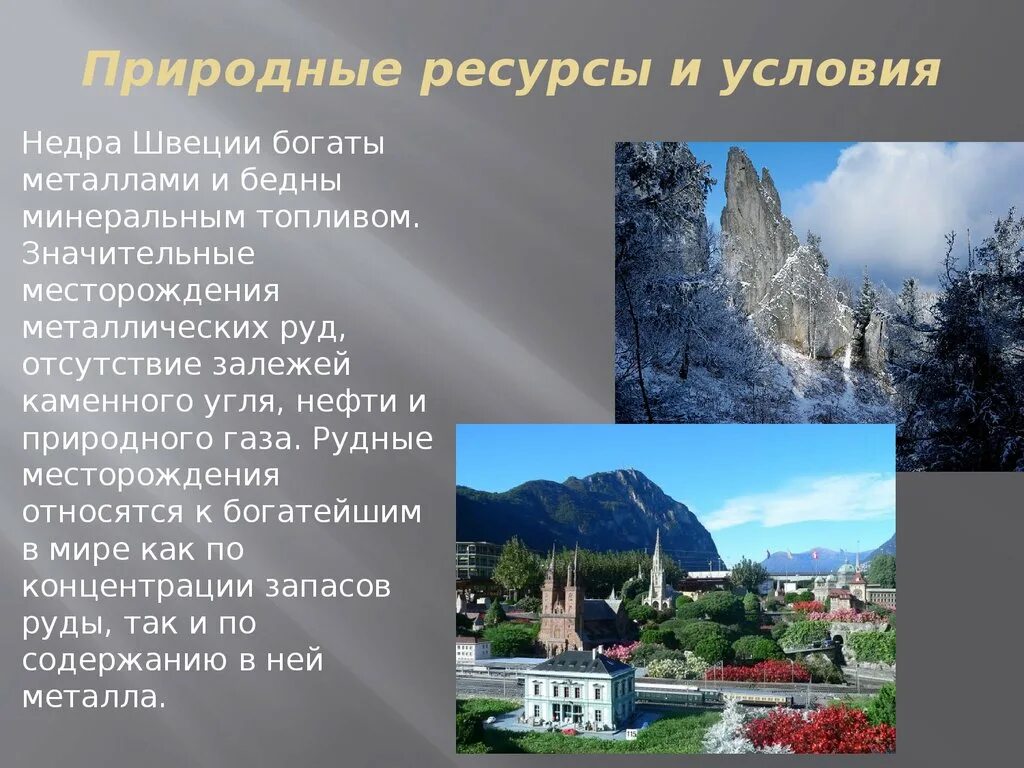 Природные ресурсы и условия

Недра Швеции богаты металлами и бедны минеральным топливом. Значительные месторождения металлических руд, отсутствие залежей каменного угля, нефти и природного газа. Рудные месторождения относятся к богатейшим в мире как по концентрации запасов руды, так и по содержанию в ней металла.